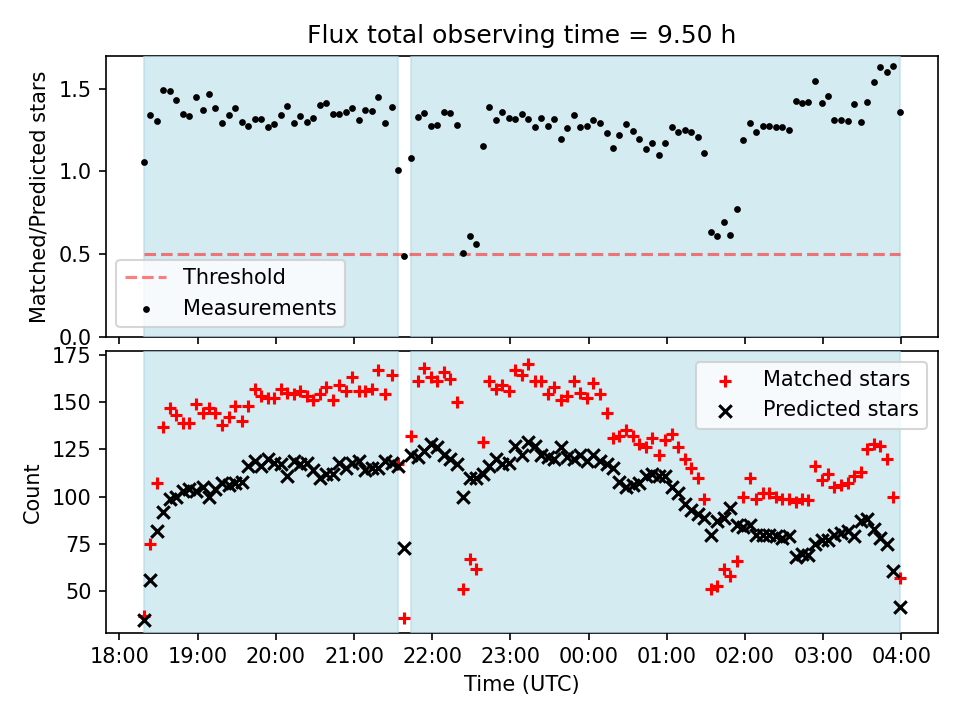 Flux total observing time = 9.50 h

Matched/Predicted stars

1.5
1.0
0.5
0.0

Threshold
Measurements

Count

175
150
125
100
75
50

Matched stars
Predicted stars

18:00 19:00 20:00 21:00 22:00 23:00 00:00 01:00 02:00 03:00 04:00

Time (UTC)